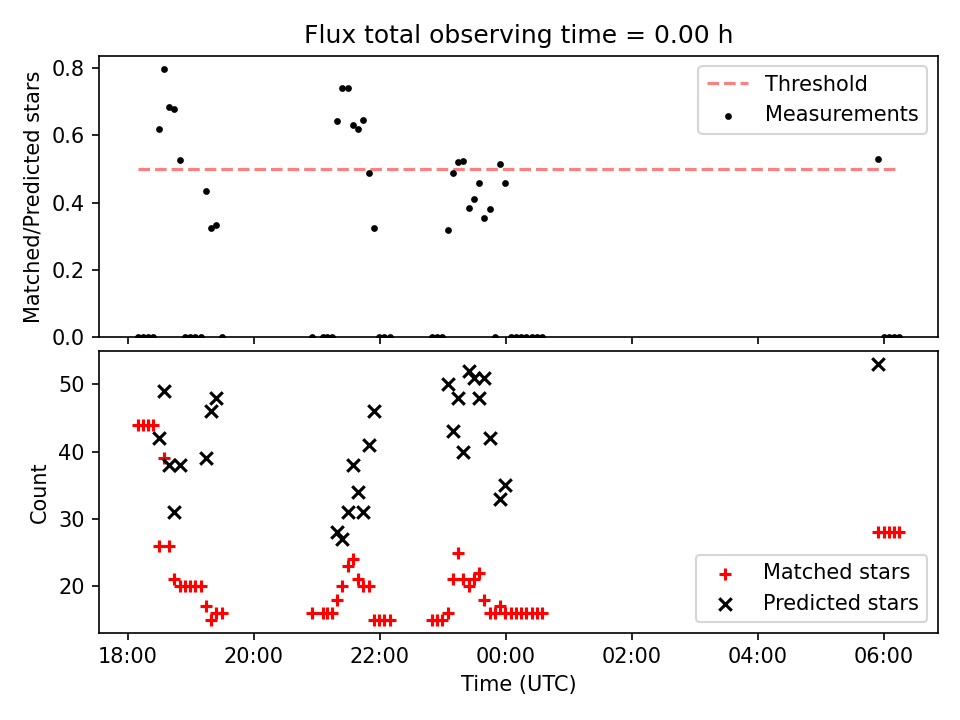 Flux total observing time = 0.00 h

Matched/Predicted stars

0.8
0.6
0.4
0.2
0.0

Threshold
Measurements

Count

50
40
30
20

Matched stars
Predicted stars

18:00
20:00
22:00
00:00
02:00
04:00
06:00

Time (UTC)